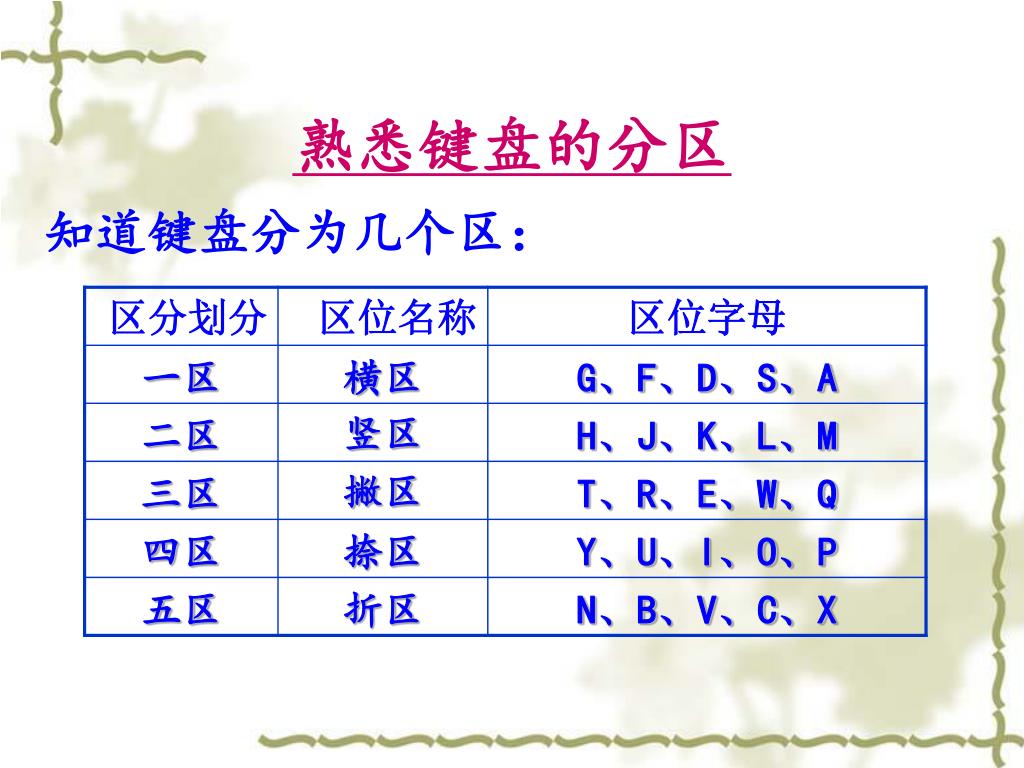 熟悉键盘的分区

知道键盘分为几个区：

| 区分划分 | 区位名称 | 区位字母 |
|---|---|---|
| 一区 | 横区 | G、F、D、S、A |
| 二区 | 竖区 | H、J、K、L、M |
| 三区 | 撇区 | T、R、E、W、Q |
| 四区 | 捺区 | Y、U、I、O、P |
| 五区 | 折区 | N、B、V、C、X |